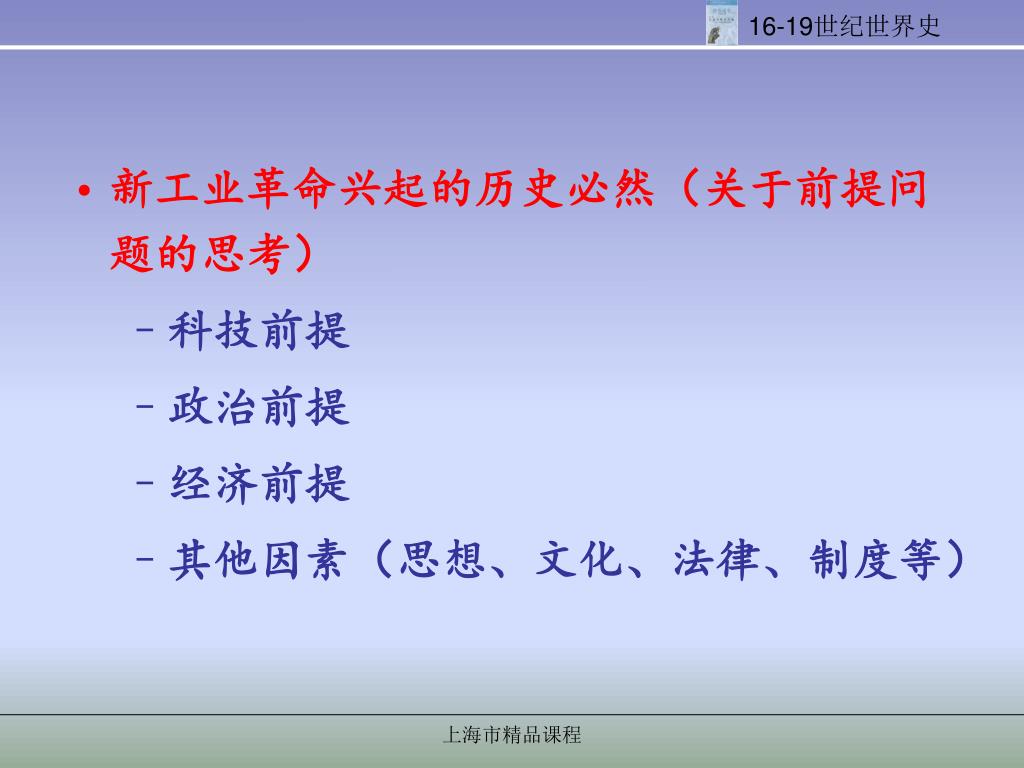 16-19世纪世界史

• 新工业革命兴起的历史必然（关于前提问题的思考）

– 科技前提

– 政治前提

– 经济前提

– 其他因素（思想、文化、法律、制度等）

上海市精品课程